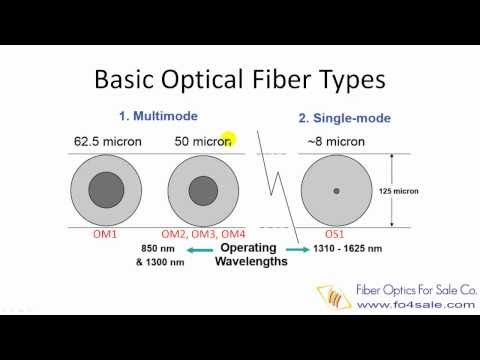 Basic Optical Fiber Types

1. Multimode

2. Single-mode

62.5 micron

50 micron

~8 micron

125 micron

OM1

OM2, OM3, OM4

OS1

850 nm & 1300 nm

Operating Wavelengths

1310 - 1625 nm

Fiber Optics For Sale Co.
www.fo4sale.com